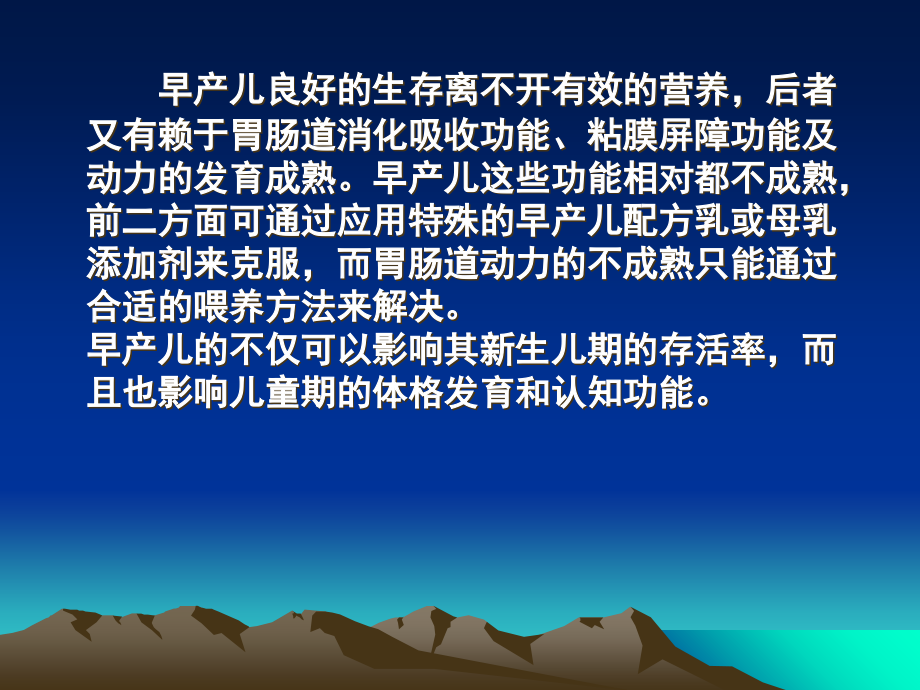 早产儿良好的生存离不开有效的营养，后者又有赖于胃肠道消化吸收功能、粘膜屏障功能及动力的发育成熟。早产儿这些功能相对都不成熟，前二方面可通过应用特殊的早产儿配方乳或母乳添加剂来克服，而胃肠道动力的不成熟只能通过合适的喂养方法来解决。
早产儿的不仅可以影响其新生儿期的存活率，而且也影响儿童期的体格发育和认知功能。